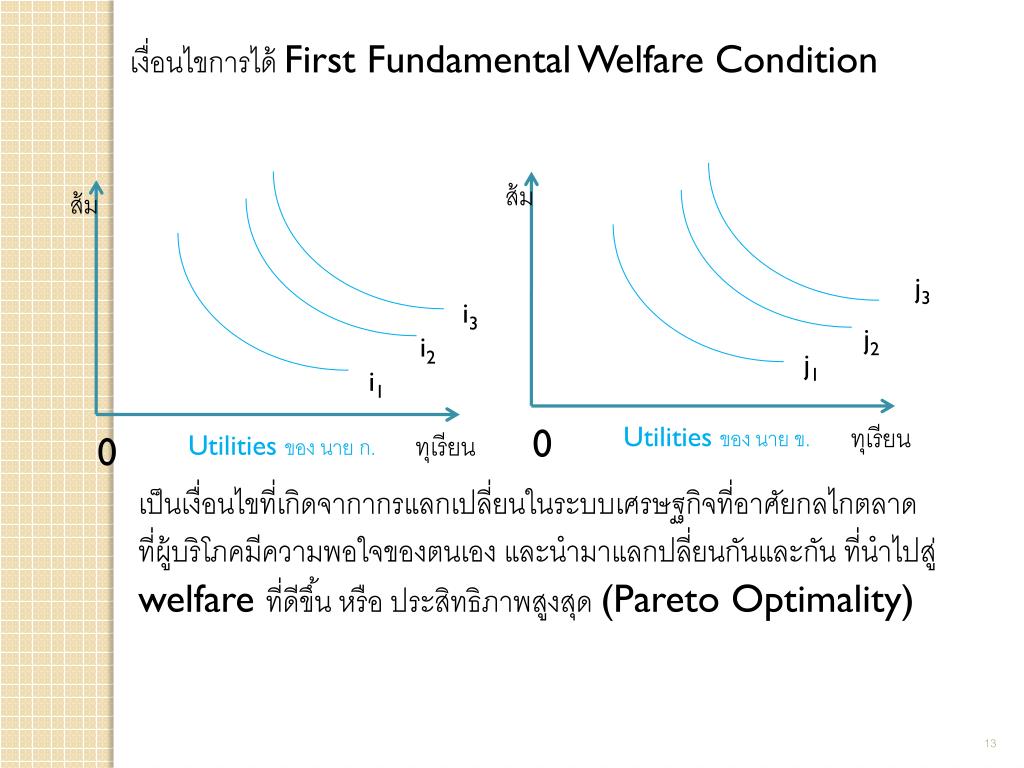 เงื่อนไขการได้ First Fundamental Welfare Condition

ส้ม

$i_3$

$i_2$

$i_1$

0

Utilities ของ นาย ก.

ทุเรียน

ส้ม

$j_3$

$j_2$

$j_1$

0

Utilities ของ นาย ข.

ทุเรียน

เป็นเงื่อนไขที่เกิดจากากรแลกเปลี่ยนในระบบเศรษฐกิจที่อาศัยกลไกตลาด ที่ผู้บริโภคมีความพอใจของตนเอง และนำมาแลกปลี่ยนกันและกัน ที่นำไปสู่ welfare ที่ดีขึ้น หรือ ประสิทธิภาพสูงสุด (Pareto Optimality)

13